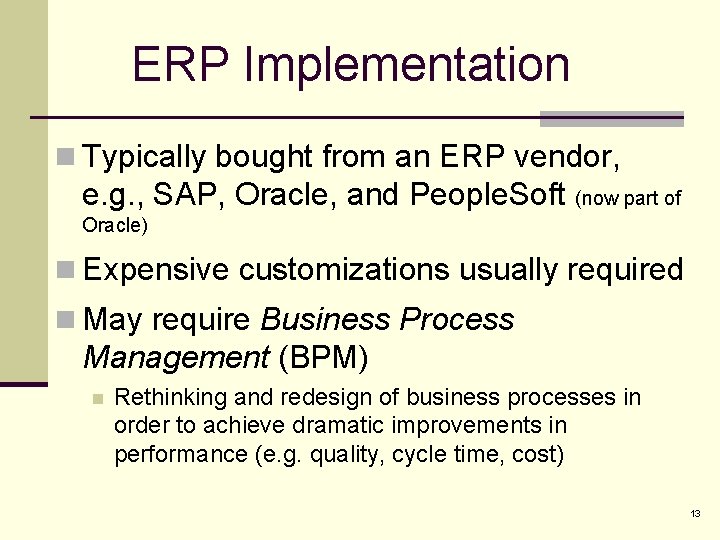 ERP Implementation

Typically bought from an ERP vendor, e.g., SAP, Oracle, and PeopleSoft (now part of Oracle)

Expensive customizations usually required

May require Business Process Management (BPM)

Rethinking and redesign of business processes in order to achieve dramatic improvements in performance (e.g. quality, cycle time, cost)

13